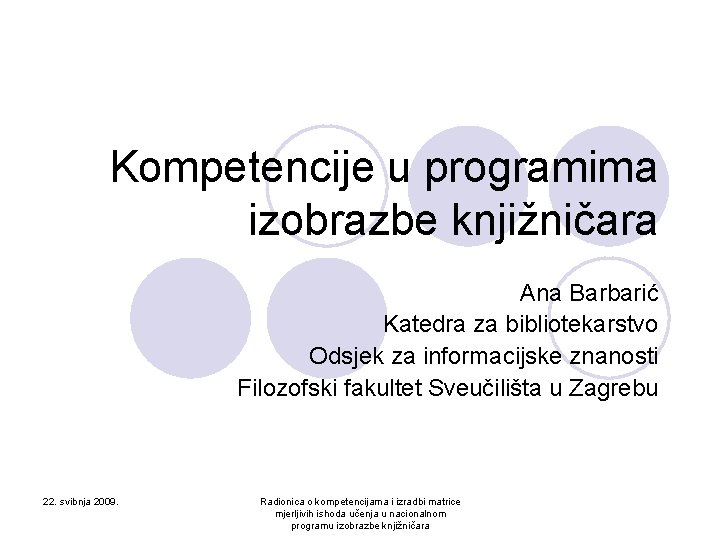 Kompetencije u programima izobrazbe knjižničara

Ana Barbarić
Katedra za bibliotekarstvo
Odsjek za informacijske znanosti
Filozofski fakultet Sveučilišta u Zagrebu

22. svibnja 2009.

Radionica o kompetencijama i izradbi matrice mjerljivih ishoda učenja u nacionalnom programu izobrazbe knjižničara